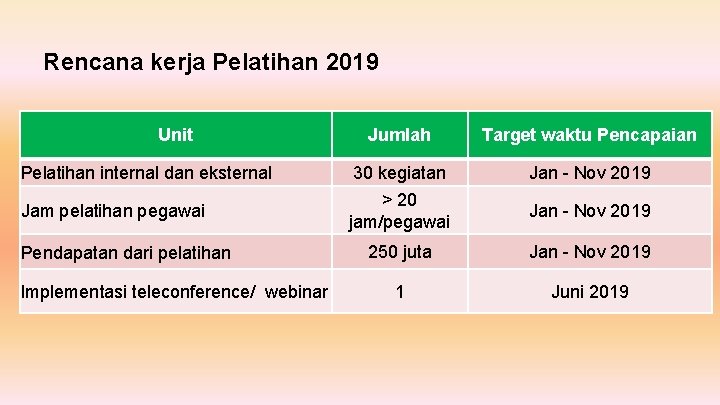 Rencana kerja Pelatihan 2019

| Unit | Jumlah | Target waktu Pencapaian |
|---|---|---|
| Pelatihan internal dan eksternal | 30 kegiatan | Jan - Nov 2019 |
| Jam pelatihan pegawai | > 20 jam/pegawai | Jan - Nov 2019 |
| Pendapatan dari pelatihan | 250 juta | Jan - Nov 2019 |
| Implementasi teleconference/ webinar | 1 | Juni 2019 |